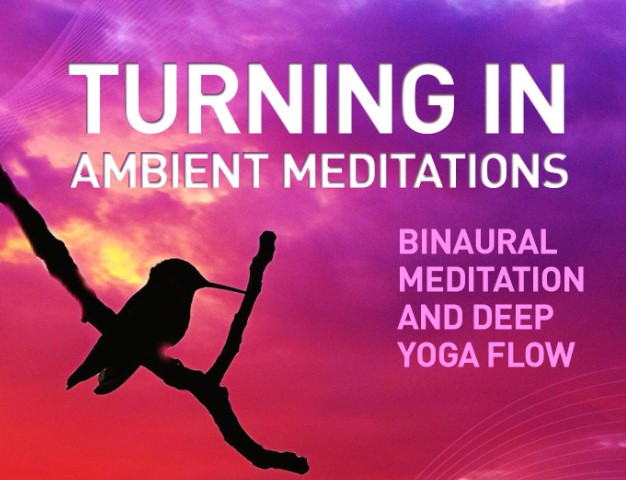 TURNING IN
AMBIENT MEDITATIONS

BINAURAL MEDITATION AND DEEP YOGA FLOW